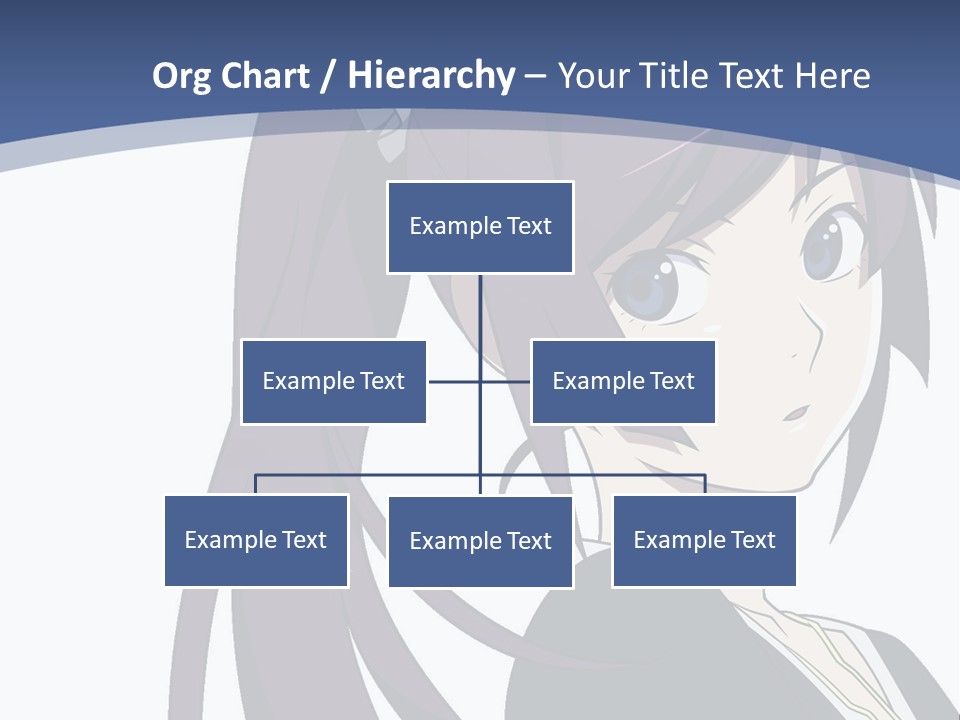 Org Chart / Hierarchy – Your Title Text Here

Example Text

Example Text

Example Text

Example Text

Example Text

Example Text